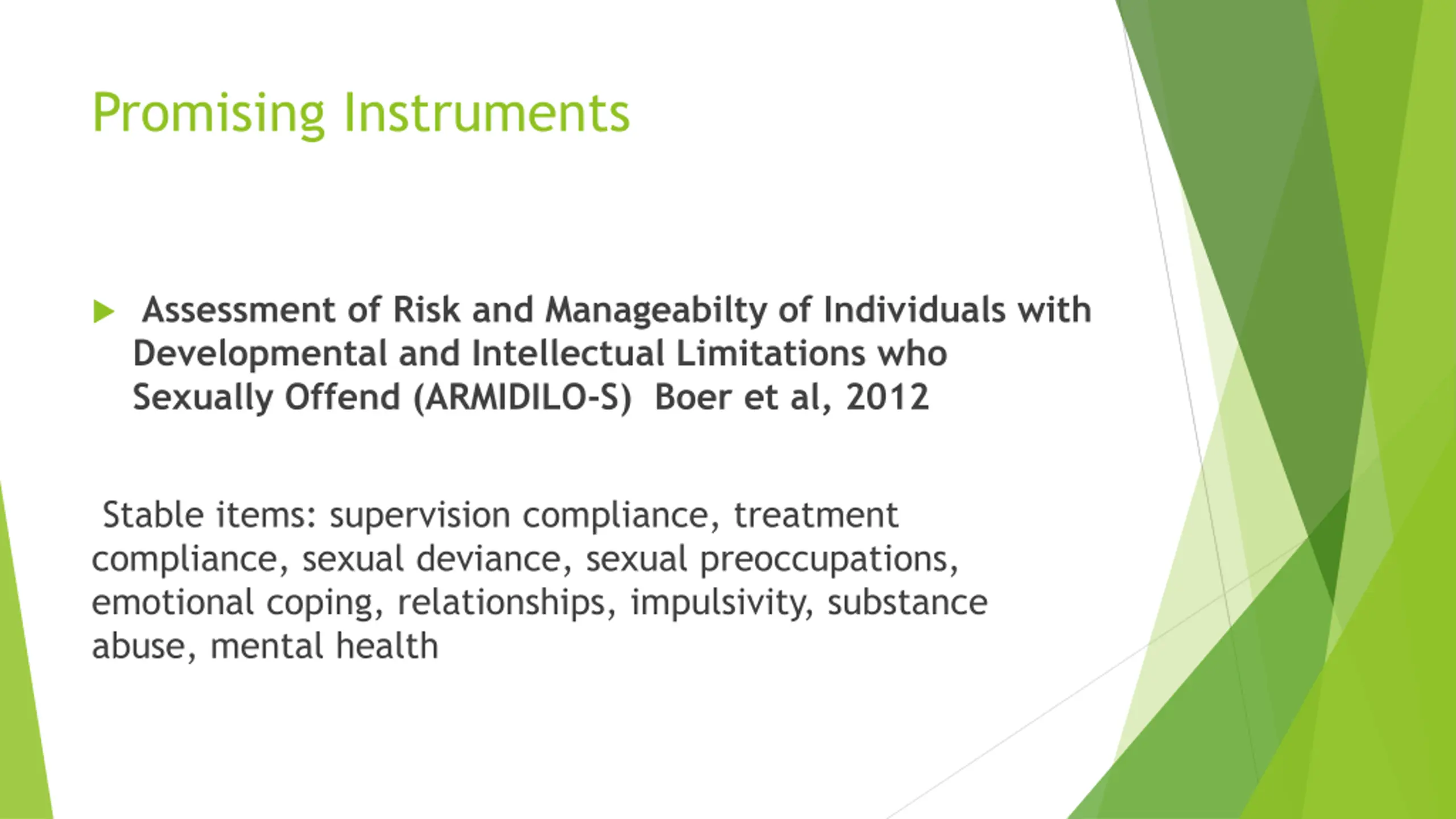 Promising Instruments

Assessment of Risk and Manageabilty of Individuals with Developmental and Intellectual Limitations who Sexually Offend (ARMIDILO-S) Boer et al, 2012

Stable items: supervision compliance, treatment compliance, sexual deviance, sexual preoccupations, emotional coping, relationships, impulsivity, substance abuse, mental health